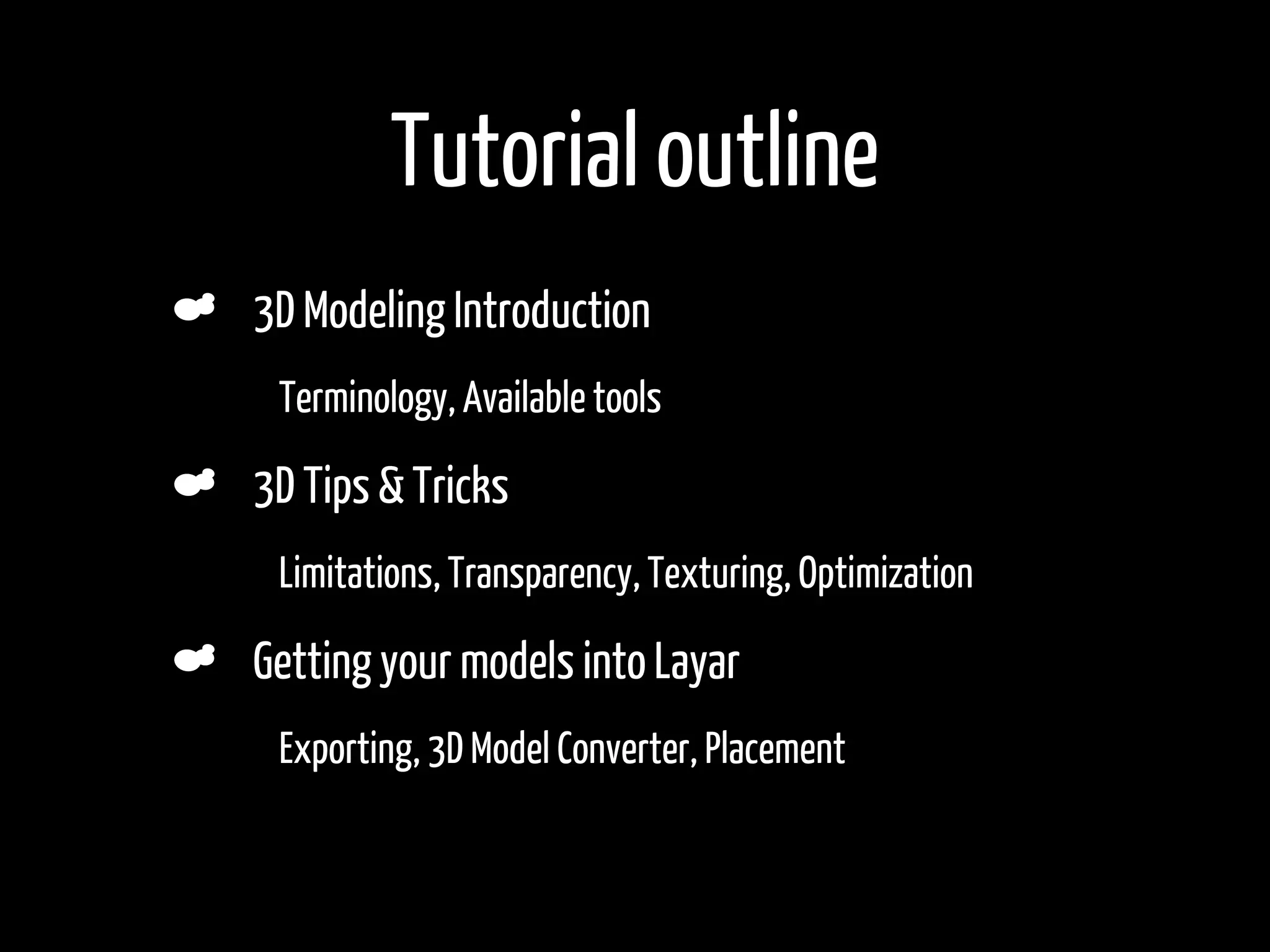 Tutorial outline

3D Modeling Introduction

Terminology, Available tools

3D Tips & Tricks

Limitations, Transparency, Texturing, Optimization

Getting your models into Layar

Exporting, 3D Model Converter, Placement